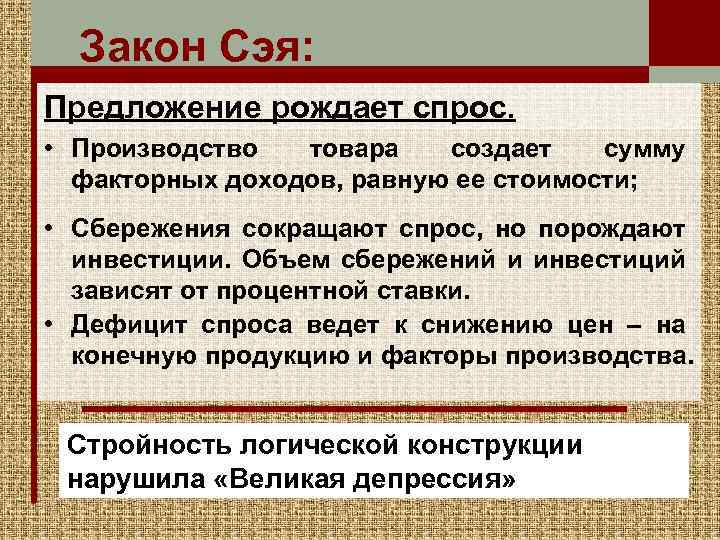 Закон Сэя:

Предложение рождает спрос.

• Производство товара создает сумму факторных доходов, равную ее стоимости;

• Сбережения сокращают спрос, но порождают инвестиции. Объем сбережений и инвестиций зависят от процентной ставки.

• Дефицит спроса ведет к снижению цен – на конечную продукцию и факторы производства.

Стройность логической конструкции нарушила «Великая депрессия»